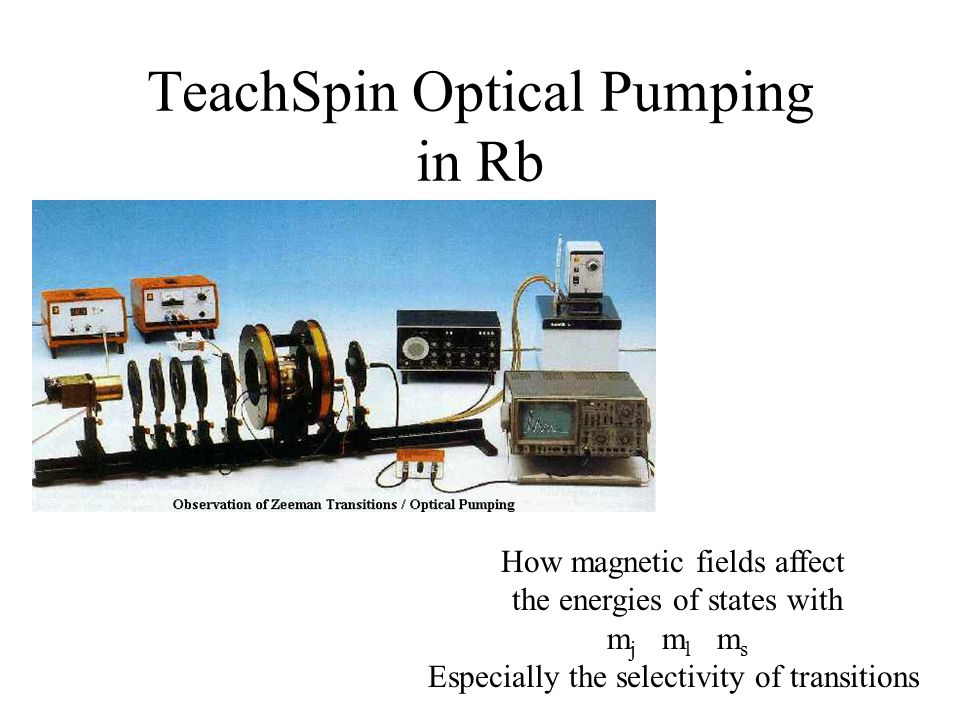 TeachSpin Optical Pumping in Rb

Observation of Zeeman Transitions / Optical Pumping

How magnetic fields affect the energies of states with
$m_j$ $m_l$ $m_s$
Especially the selectivity of transitions